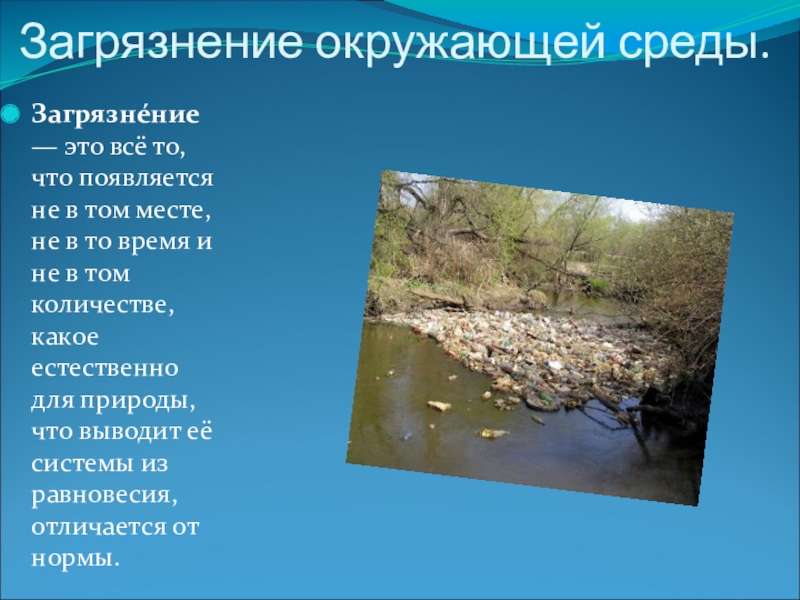 Загрязнение окружающей среды.

Загрязне́ние — это всё то, что появляется не в том месте, не в то время и не в том количестве, какое естественно для природы, что выводит её системы из равновесия, отличается от нормы.